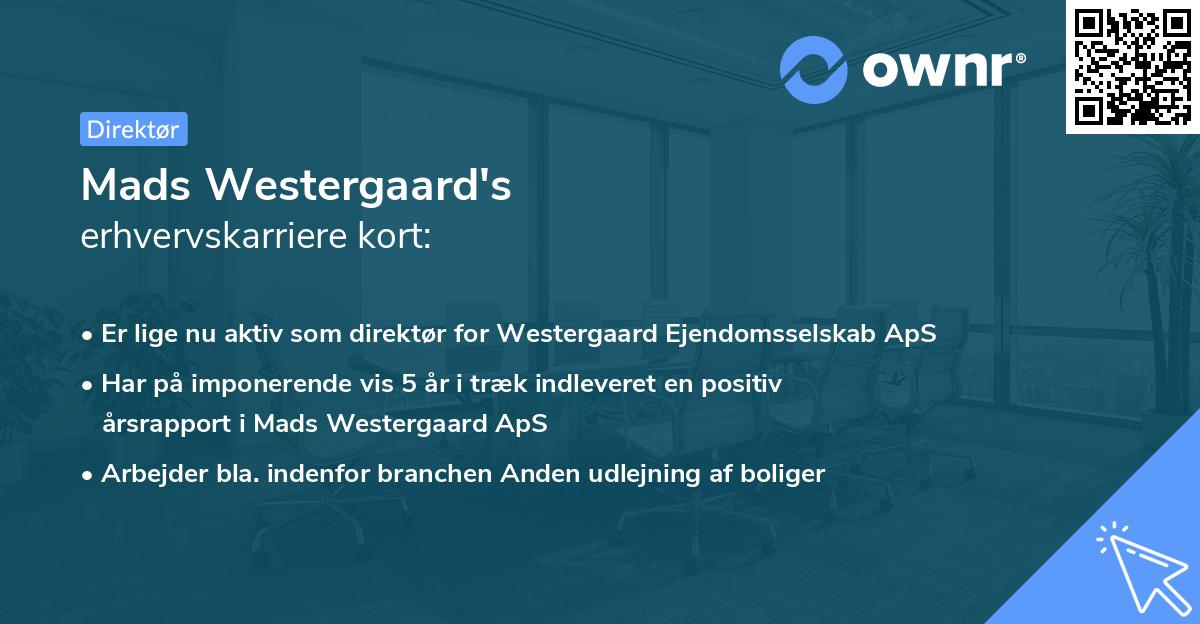 ownr®

Direktør

Mads Westergaard's
erhvervskarriere kort:

• Er lige nu aktiv som direktør for Westergaard Ejendomsselskab ApS
• Har på imponerende vis 5 år i træk indleveret en positiv årsrapport i Mads Westergaard ApS
• Arbejder bla. indenfor branchen Anden udlejning af boliger